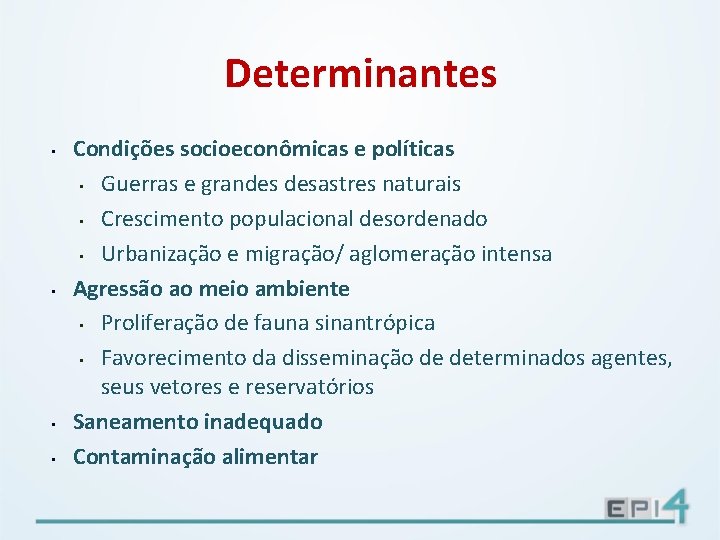 Determinantes

- Condições socioeconômicas e políticas
  - Guerras e grandes desastres naturais
  - Crescimento populacional desordenado
  - Urbanização e migração/ aglomeração intensa
- Agressão ao meio ambiente
  - Proliferação de fauna sinantrópica
  - Favorecimento da disseminação de determinados agentes, seus vetores e reservatórios
- Saneamento inadequado
- Contaminação alimentar

EPI4